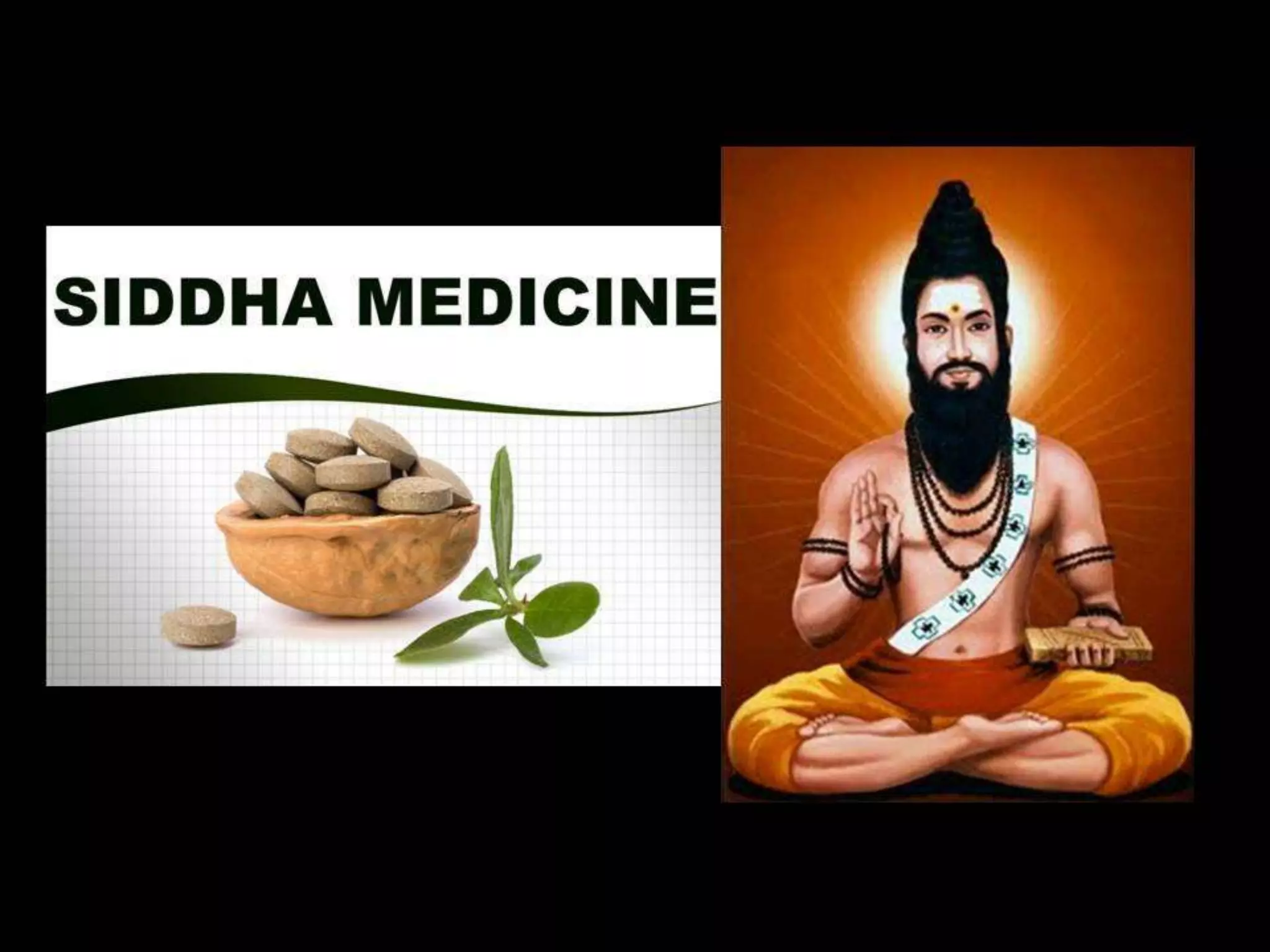 SIDDHA MEDICINE